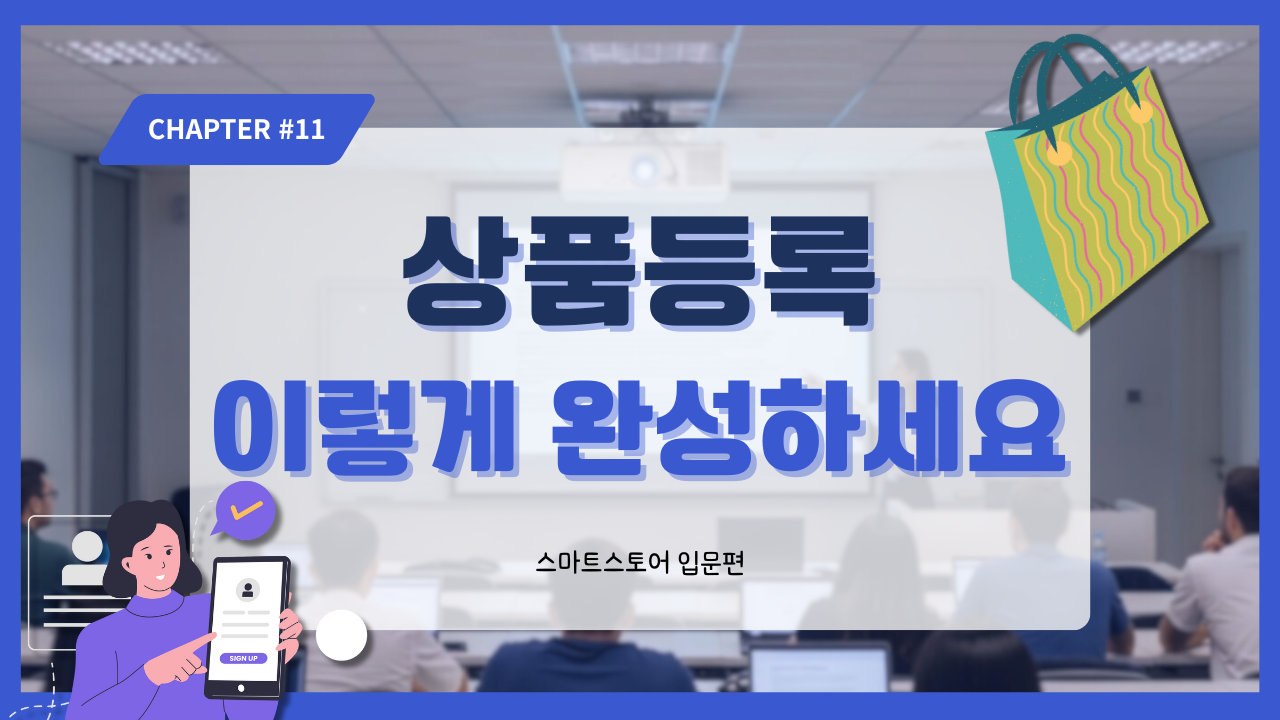 CHAPTER #11

상품등록

이렇게 완성하세요

스마트스토어 입문편

SIGN UP